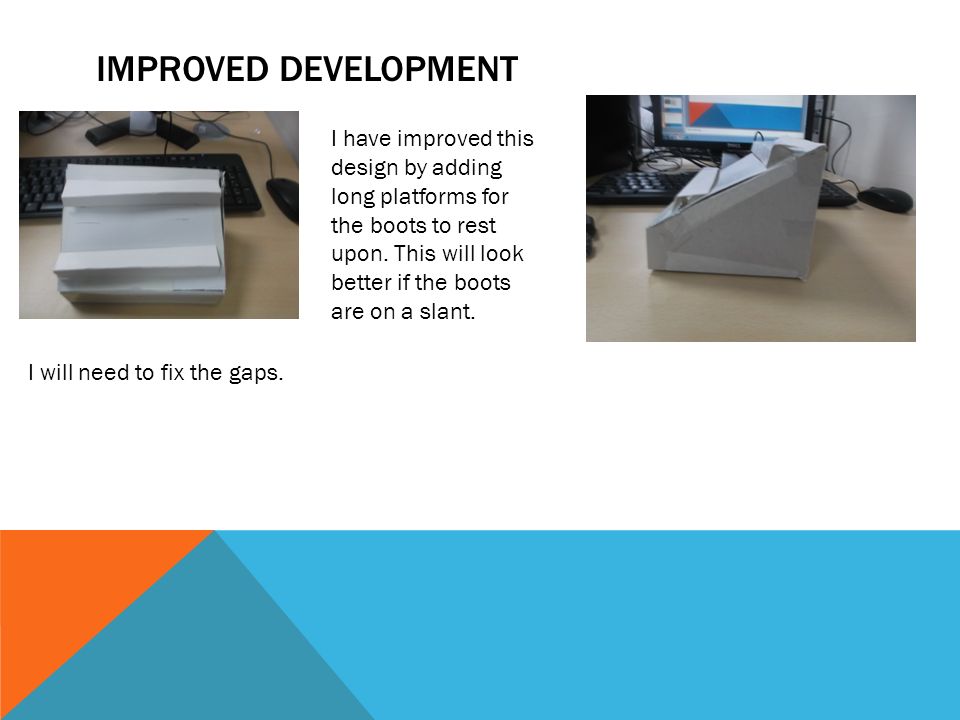 IMPROVED DEVELOPMENT

I have improved this design by adding long platforms for the boots to rest upon. This will look better if the boots are on a slant.

I will need to fix the gaps.